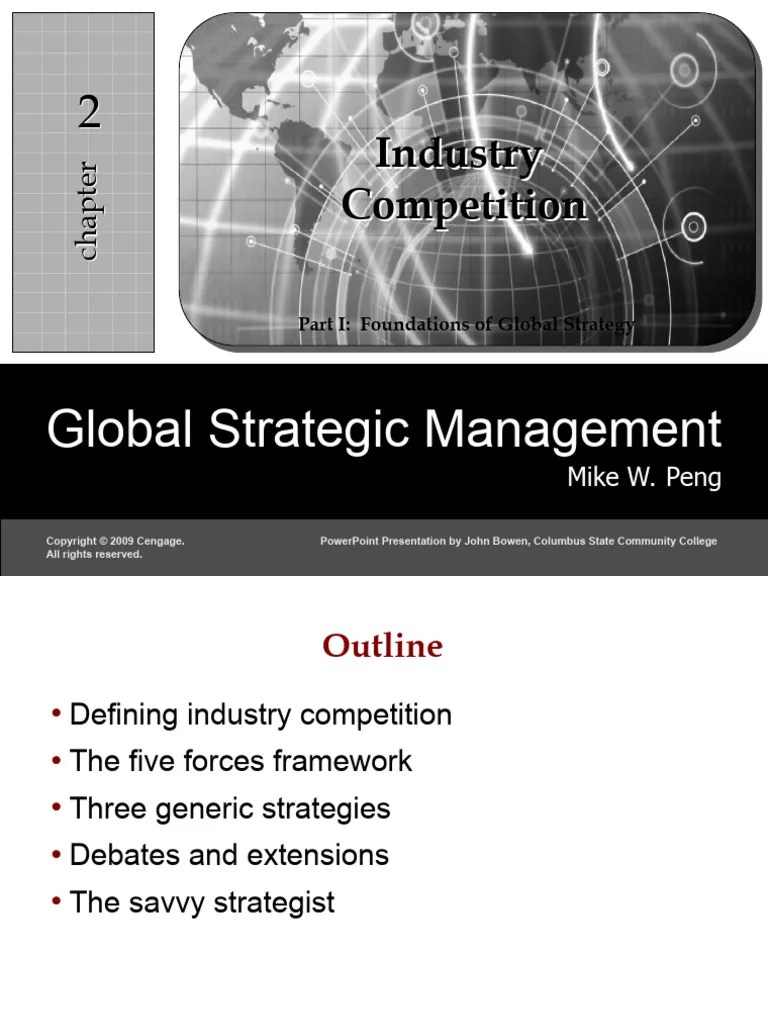 2

chapter

Industry Competition

Part I: Foundations of Global Strategy

Global Strategic Management

Mike W. Peng

Copyright © 2009 Cengage. All rights reserved.

PowerPoint Presentation by John Bowen, Columbus State Community College

Outline

• Defining industry competition
• The five forces framework
• Three generic strategies
• Debates and extensions
• The savvy strategist